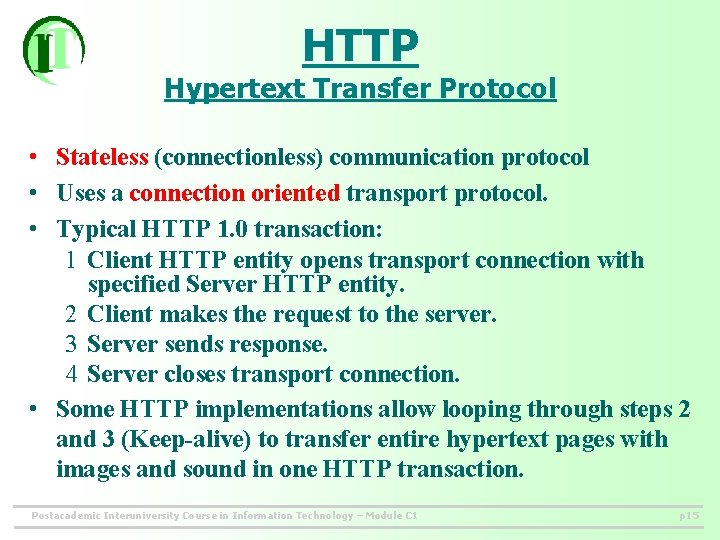 IT

HTTP
Hypertext Transfer Protocol

• Stateless (connectionless) communication protocol
• Uses a connection oriented transport protocol.
• Typical HTTP 1.0 transaction:
1 Client HTTP entity opens transport connection with specified Server HTTP entity.
2 Client makes the request to the server.
3 Server sends response.
4 Server closes transport connection.
• Some HTTP implementations allow looping through steps 2 and 3 (Keep-alive) to transfer entire hypertext pages with images and sound in one HTTP transaction.

Postacademic Interuniversity Course in Information Technology – Module C1

p15